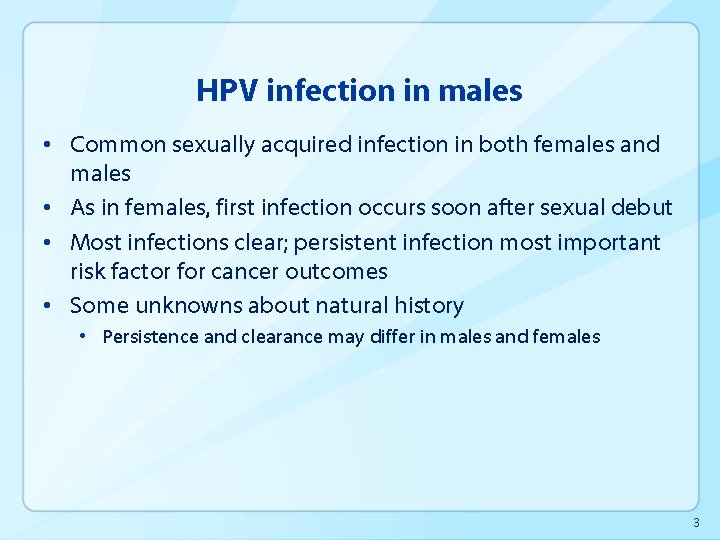 HPV infection in males

• Common sexually acquired infection in both females and males
• As in females, first infection occurs soon after sexual debut
• Most infections clear; persistent infection most important risk factor for cancer outcomes
• Some unknowns about natural history
  • Persistence and clearance may differ in males and females

3